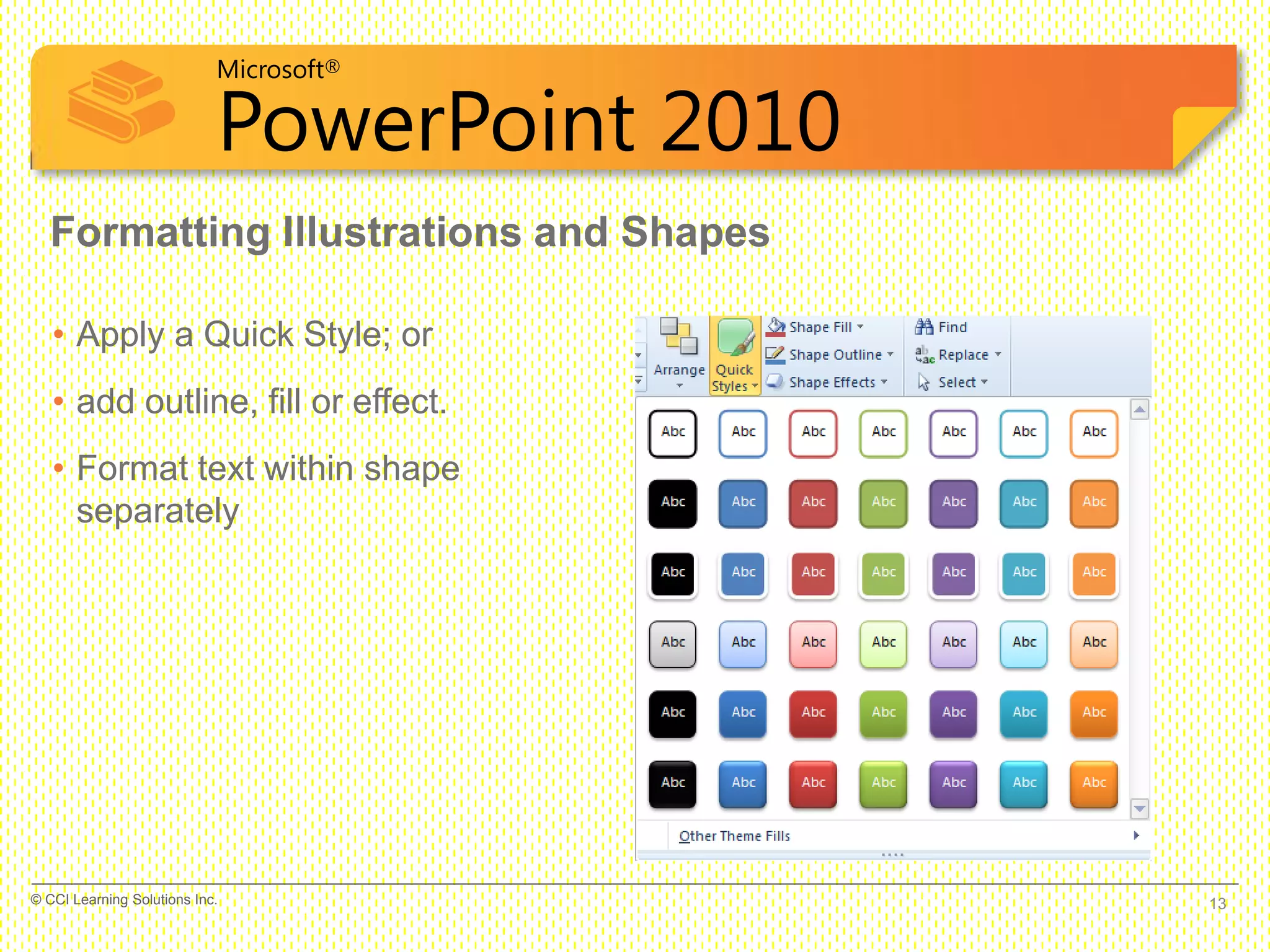 Microsoft®
PowerPoint 2010

Formatting Illustrations and Shapes

• Apply a Quick Style; or

• add outline, fill or effect.

• Format text within shape separately

Arrange
Quick Styles
Shape Fill
Shape Outline
Shape Effects
Find
Replace
Select

| Abc | Abc | Abc | Abc | Abc | Abc | Abc |
|---|---|---|---|---|---|---|
| Abc | Abc | Abc | Abc | Abc | Abc | Abc |
| Abc | Abc | Abc | Abc | Abc | Abc | Abc |
| Abc | Abc | Abc | Abc | Abc | Abc | Abc |
| Abc | Abc | Abc | Abc | Abc | Abc | Abc |
| Abc | Abc | Abc | Abc | Abc | Abc | Abc |

Other Theme Fills

© CCI Learning Solutions Inc.
13